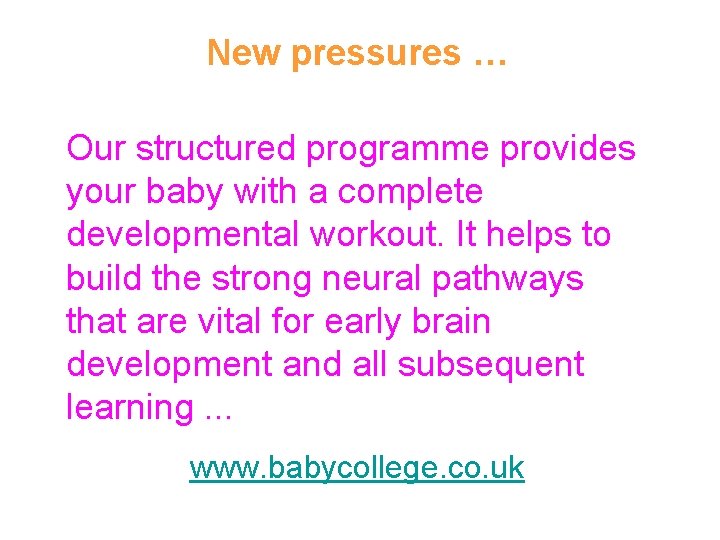 New pressures …

Our structured programme provides your baby with a complete developmental workout. It helps to build the strong neural pathways that are vital for early brain development and all subsequent learning …

www.babycollege.co.uk